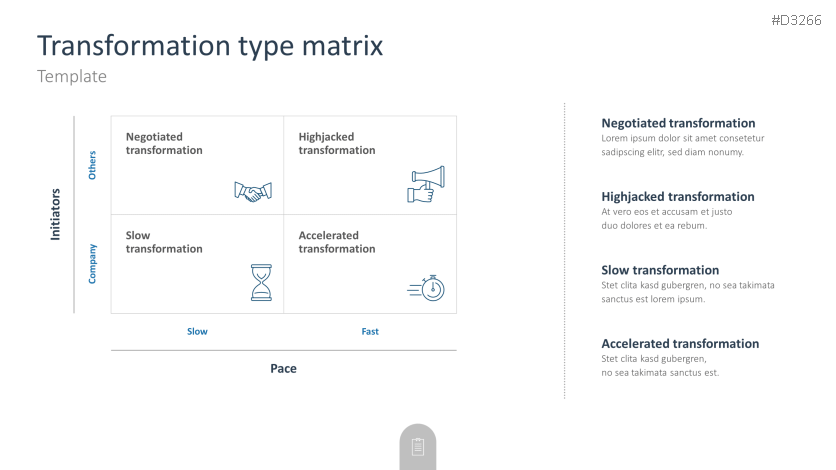 #D3266

Transformation type matrix
Template

Initiators

Others

Company

Negotiated transformation

Highjacked transformation

Slow transformation

Accelerated transformation

Slow

Fast

Pace

Negotiated transformation
Lorem ipsum dolor sit amet consetetur sadipscing elitr, sed diam nonumy.

Highjacked transformation
At vero eos et accusam et justo duo dolores et ea rebum.

Slow transformation
Stet clita kasd gubergren, no sea takimata sanctus est lorem ipsum.

Accelerated transformation
Stet clita kasd gubergren, no sea takimata sanctus est.